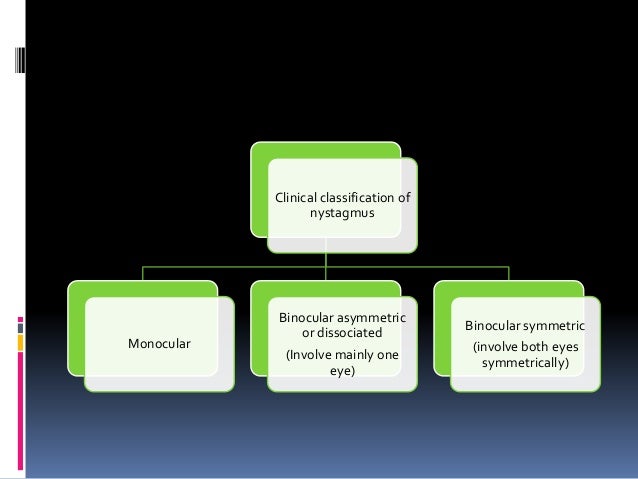 Clinical classification of nystagmus

Monocular

Binocular asymmetric or dissociated

(Involve mainly one eye)

Binocular symmetric

(involve both eyes symmetrically)